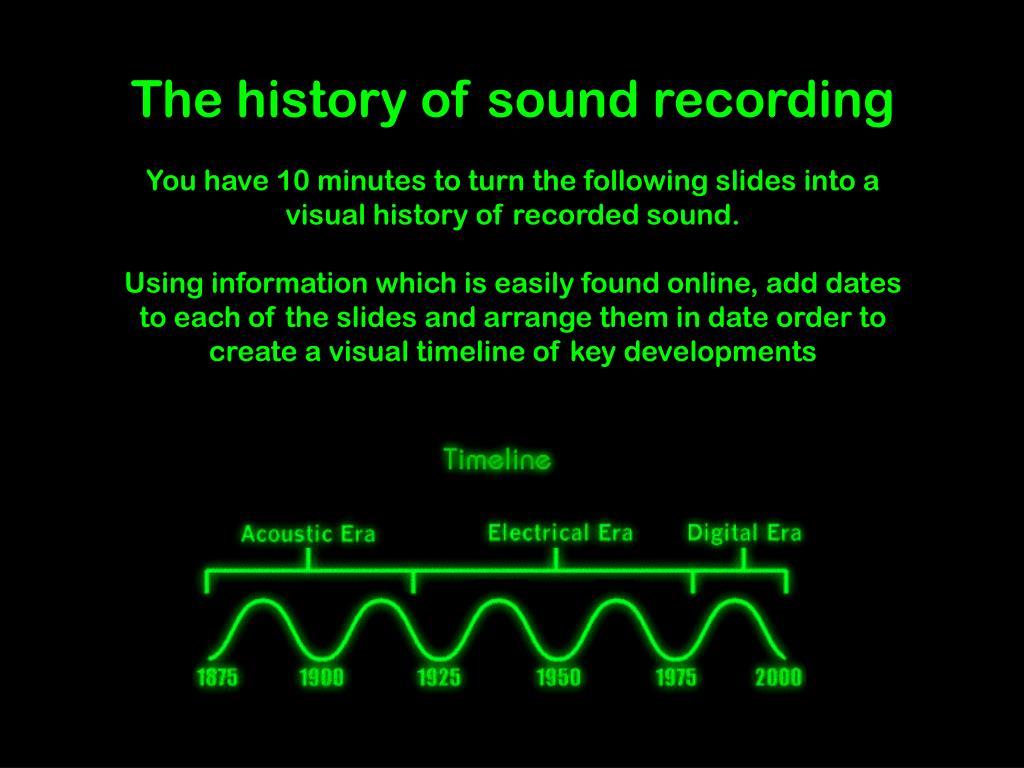 The history of sound recording

You have 10 minutes to turn the following slides into a visual history of recorded sound.

Using information which is easily found online, add dates to each of the slides and arrange them in date order to create a visual timeline of key developments

Timeline

Acoustic Era
Electrical Era
Digital Era

1875
1900
1925
1950
1975
2000